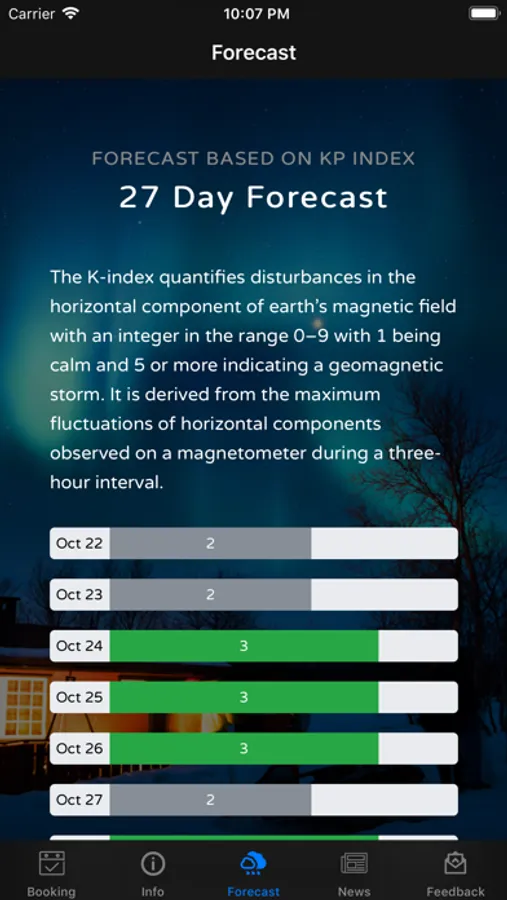 Carrier 10:07 PM

Forecast

FORECAST BASED ON KP INDEX
27 Day Forecast

The K-index quantifies disturbances in the horizontal component of earth's magnetic field with an integer in the range 0–9 with 1 being calm and 5 or more indicating a geomagnetic storm. It is derived from the maximum fluctuations of horizontal components observed on a magnetometer during a three-hour interval.

Oct 22 2
Oct 23 2
Oct 24 3
Oct 25 3
Oct 26 3
Oct 27 2

Booking Info Forecast News Feedback